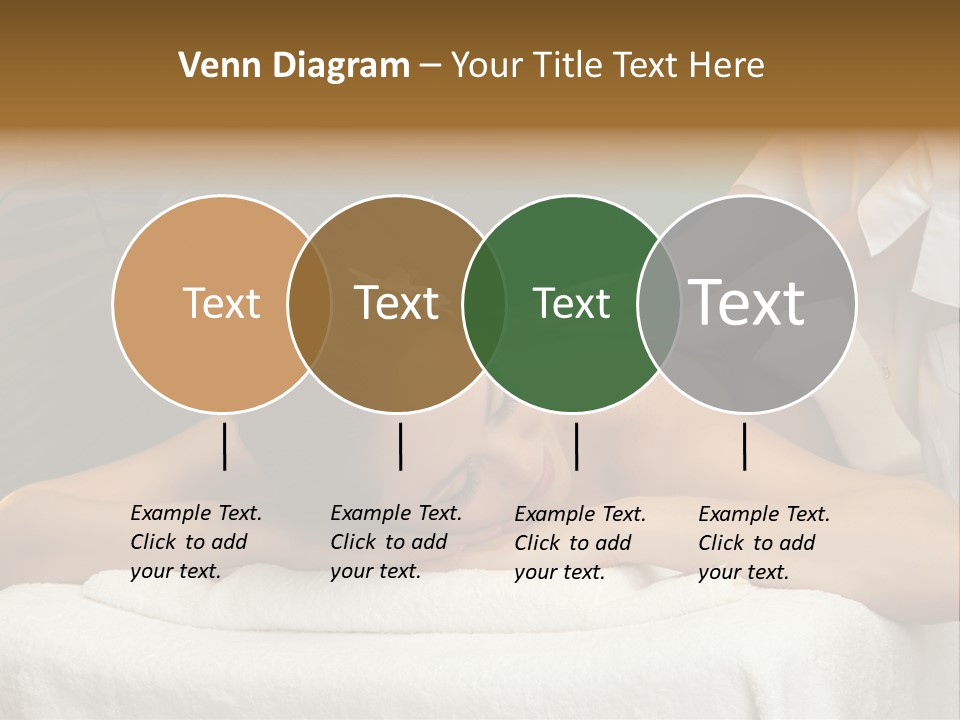 Venn Diagram – Your Title Text Here

Text

Text

Text

Text

Example Text. Click to add your text.

Example Text. Click to add your text.

Example Text. Click to add your text.

Example Text. Click to add your text.